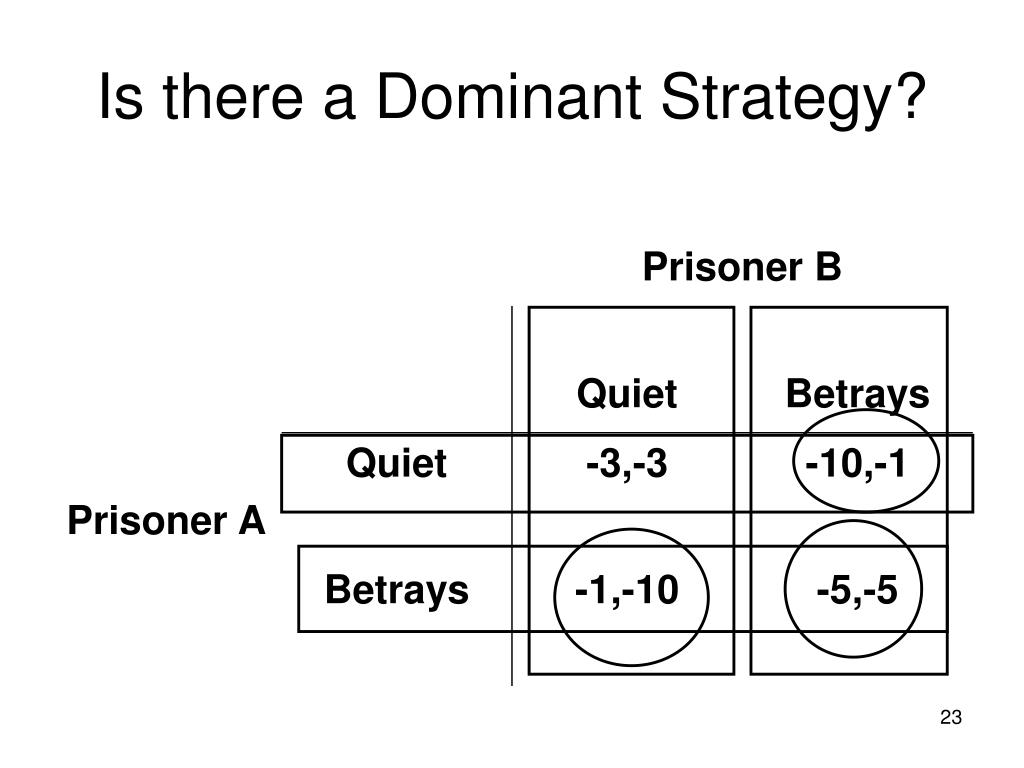 Is there a Dominant Strategy?

Prisoner B

| | | Quiet | Betrays |
|---|---|---|---|
| Prisoner A | Quiet | -3,-3 | -10,-1 |
| | Betrays | -1,-10 | -5,-5 |

23